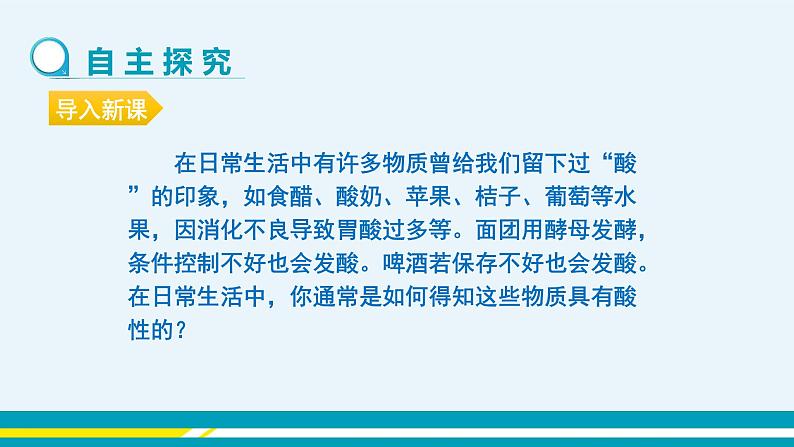 自主探究

导入新课

在日常生活中有许多物质曾给我们留下过“酸”的印象，如食醋、酸奶、苹果、桔子、葡萄等水果，因消化不良导致胃酸过多等。面团用酵母发酵，条件控制不好也会发酸。啤酒若保存不好也会发酸。在日常生活中，你通常是如何得知这些物质具有酸性的？